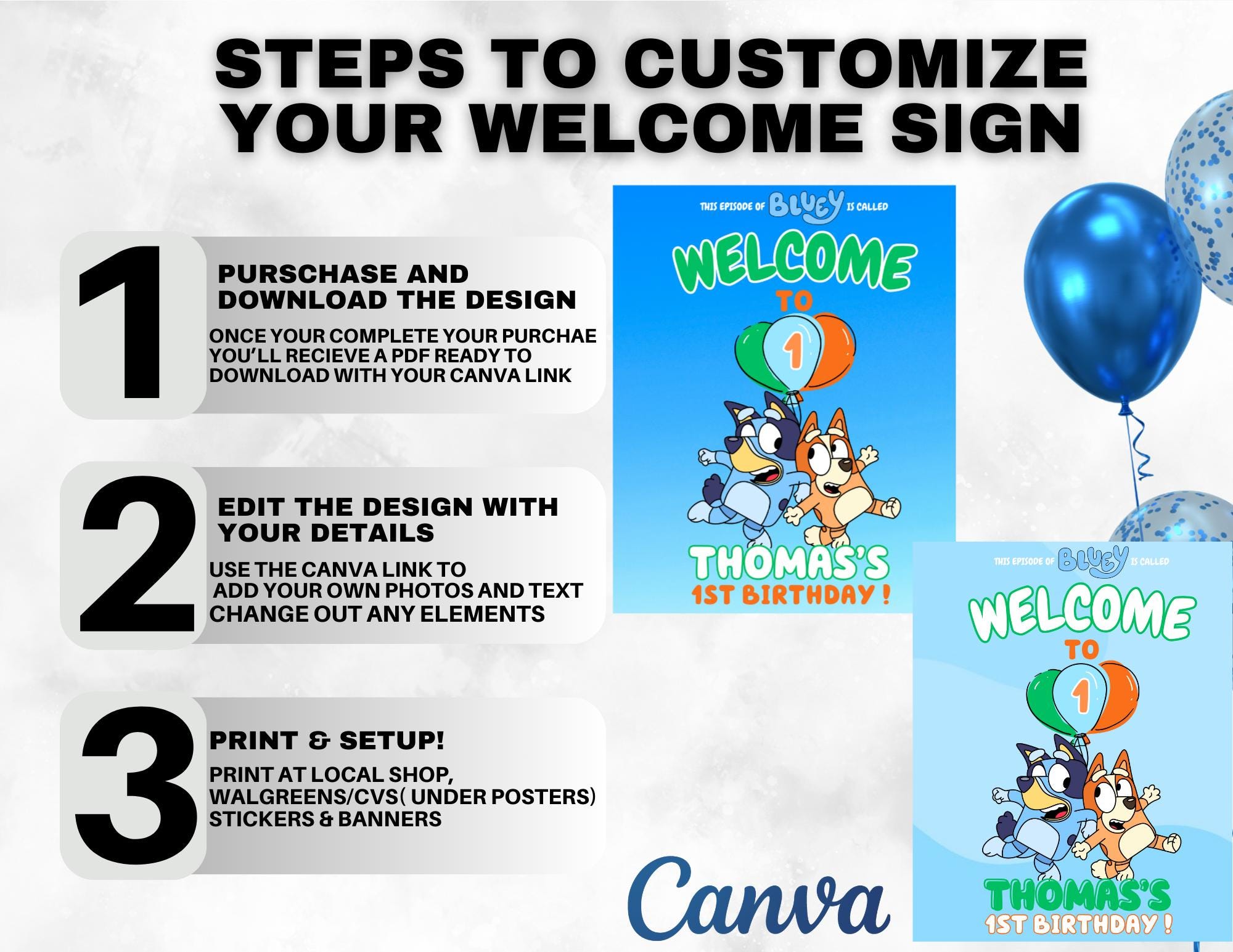 STEPS TO CUSTOMIZE YOUR WELCOME SIGN

1

PURSCHASE AND DOWNLOAD THE DESIGN

ONCE YOUR COMPLETE YOUR PURCHAE YOU'LL RECIEVE A PDF READY TO DOWNLOAD WITH YOUR CANVA LINK

2

EDIT THE DESIGN WITH YOUR DETAILS

USE THE CANVA LINK TO ADD YOUR OWN PHOTOS AND TEXT CHANGE OUT ANY ELEMENTS

3

PRINT & SETUP!

PRINT AT LOCAL SHOP, WALGREENS/CVS( UNDER POSTERS) STICKERS & BANNERS

THIS EPISODE OF BLUEY IS CALLED

WELCOME

TO

1

THOMAS'S

1ST BIRTHDAY !

THIS EPISODE OF BLUEY IS CALLED

WELCOME

TO

1

THOMAS'S

1ST BIRTHDAY !

Canva